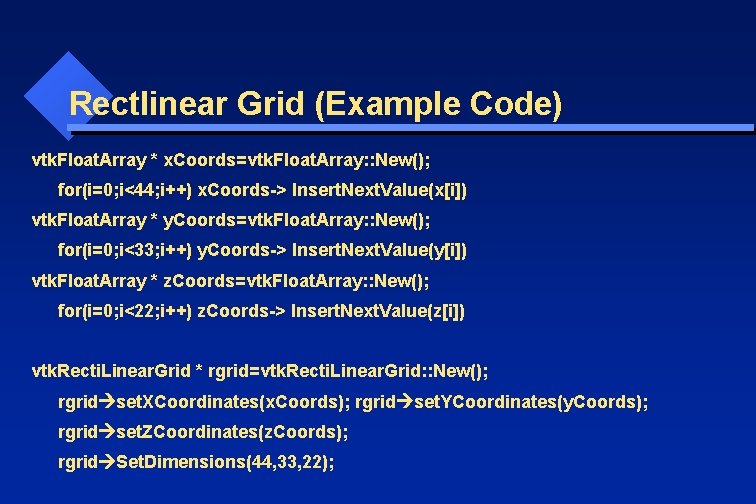 Rectlinear Grid (Example Code)

vtkFloatArray * xCoords=vtkFloatArray::New();
for(i=0;i<44;i++) xCoords-> InsertNextValue(x[i])
vtkFloatArray * yCoords=vtkFloatArray::New();
for(i=0;i<33;i++) yCoords-> InsertNextValue(y[i])
vtkFloatArray * zCoords=vtkFloatArray::New();
for(i=0;i<22;i++) zCoords-> InsertNextValue(z[i])

vtkRectiLinearGrid * rgrid=vtkRectiLinearGrid::New();
rgrid→setXCoordinates(xCoords); rgrid→setYCoordinates(yCoords);
rgrid→setZCoordinates(zCoords);
rgrid→SetDimensions(44,33,22);